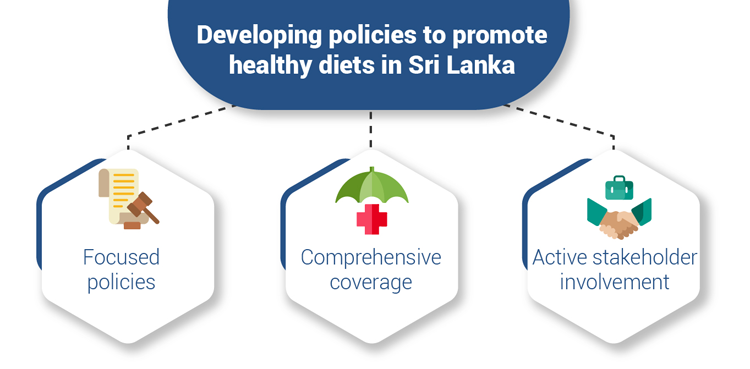 Developing policies to promote healthy diets in Sri Lanka

Focused policies

Comprehensive coverage

Active stakeholder involvement